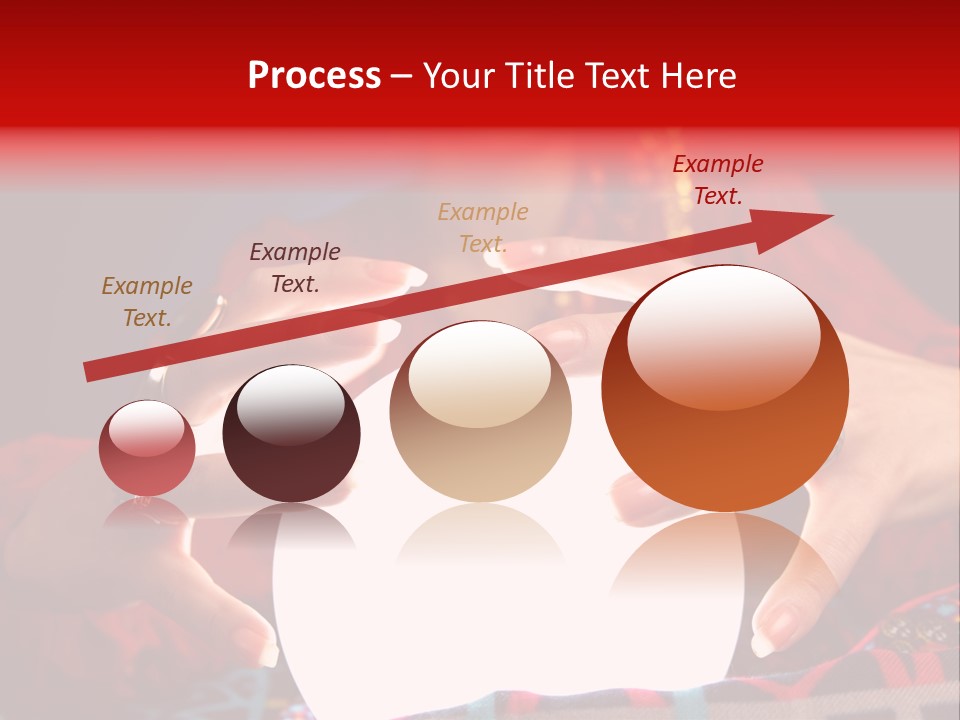 Process – Your Title Text Here

Example Text.

Example Text.

Example Text.

Example Text.